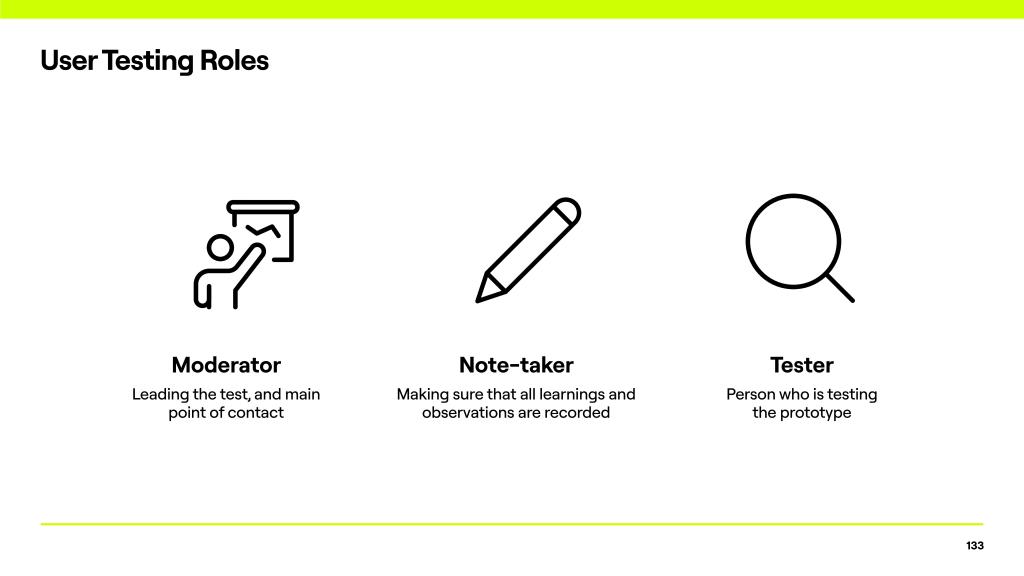 User Testing Roles

Moderator
Leading the test, and main point of contact

Note-taker
Making sure that all learnings and observations are recorded

Tester
Person who is testing the prototype

133